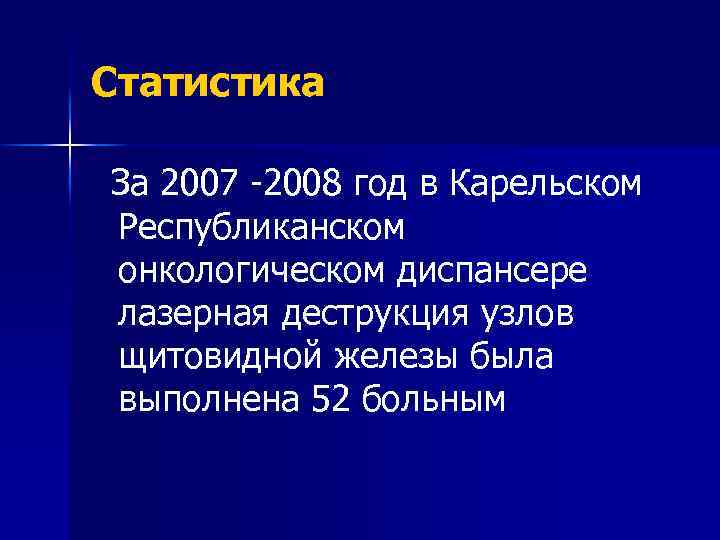 Статистика

За 2007 -2008 год в Карельском Республиканском онкологическом диспансере лазерная деструкция узлов щитовидной железы была выполнена 52 больным